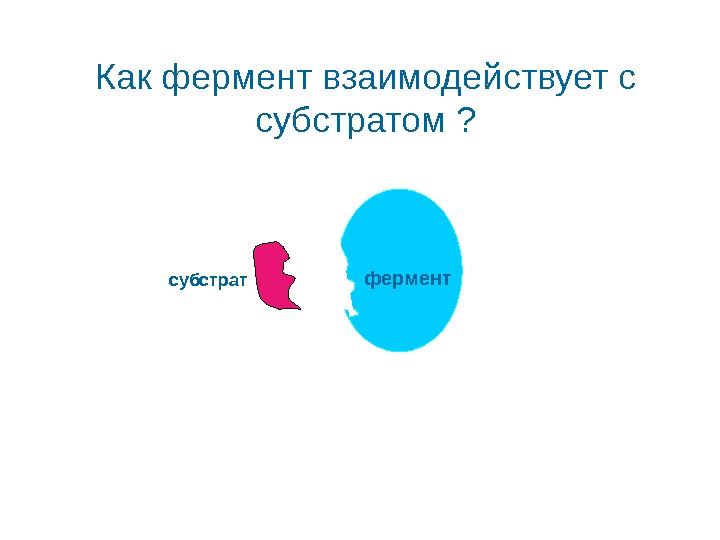 Как фермент взаимодействует с субстратом ?

субстрат

фермент